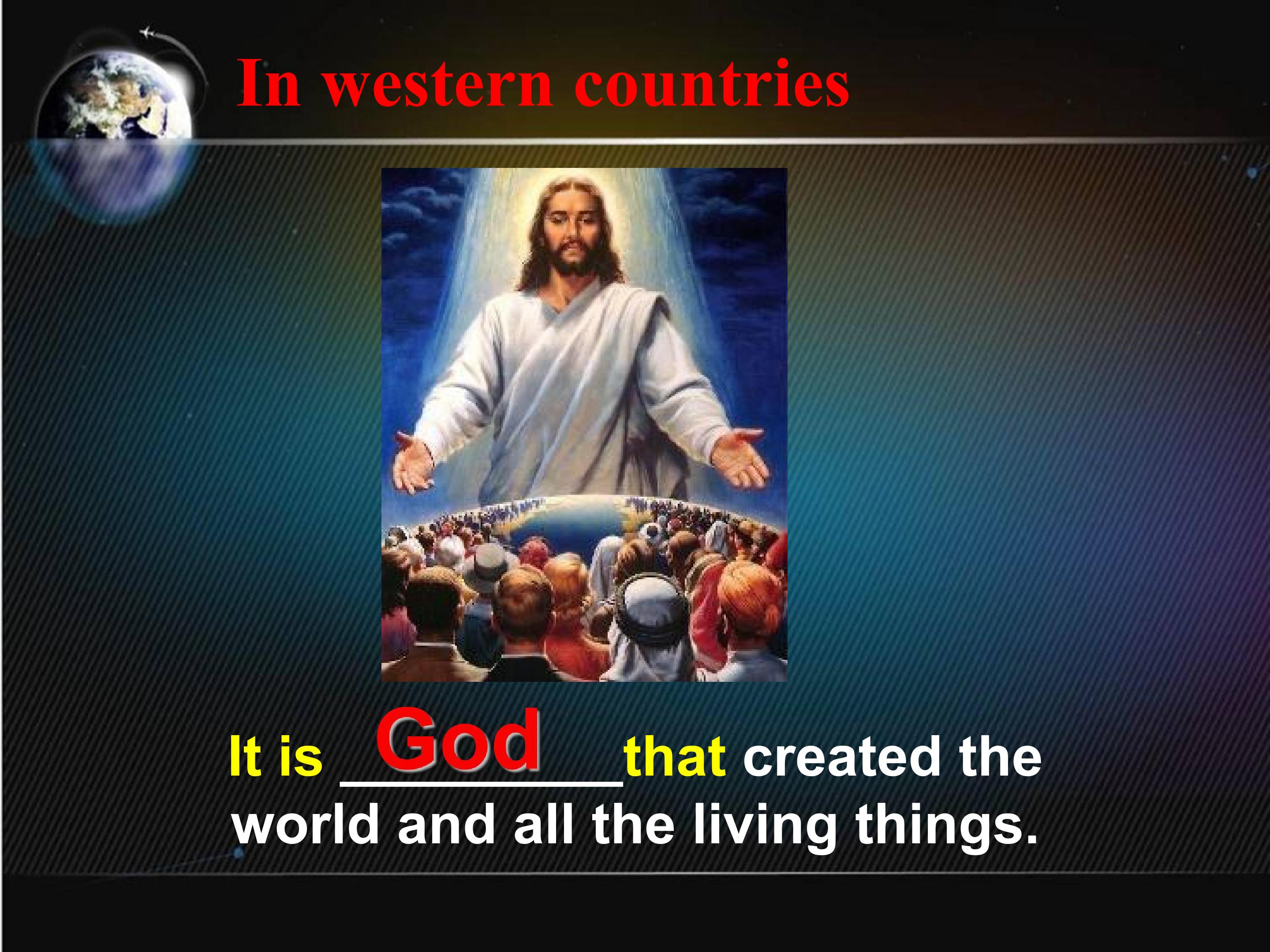 In western countries

It is God that created the world and all the living things.